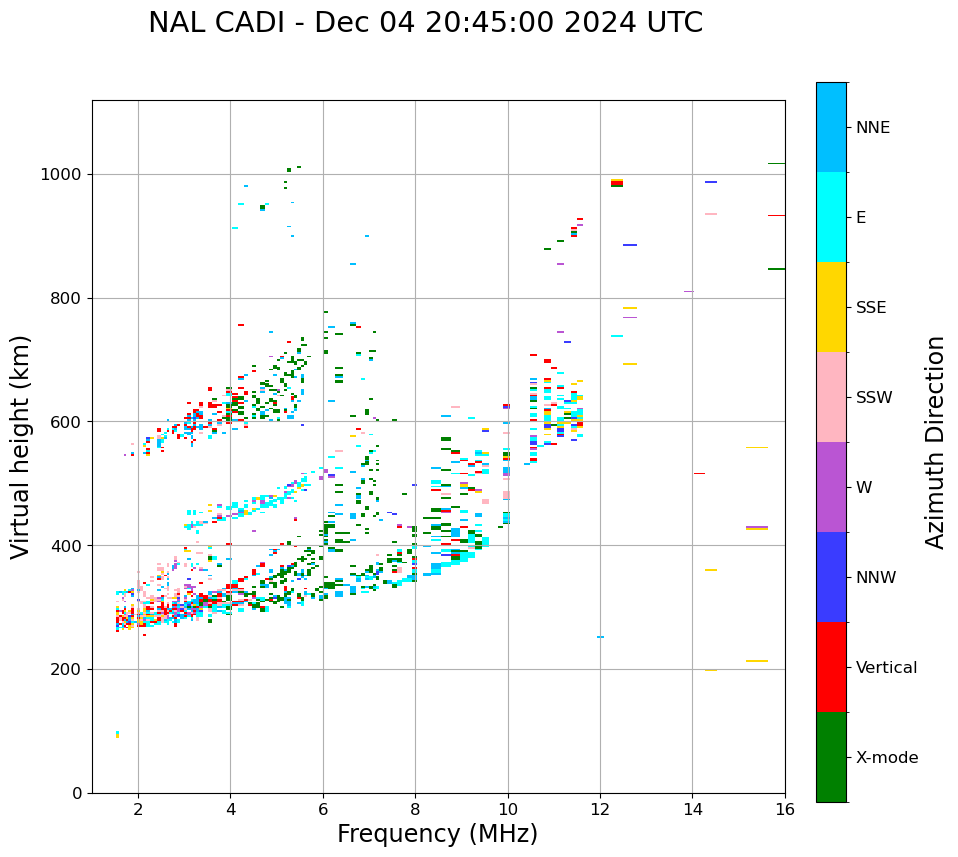 NAL CADI - Dec 04 20:45:00 2024 UTC

Virtual height (km)

1000
800
600
400
200
0

2
4
6
8
10
12
14
16

Frequency (MHz)

NNE
E
SSE
SSW
W
NNW
Vertical
X-mode

Azimuth Direction